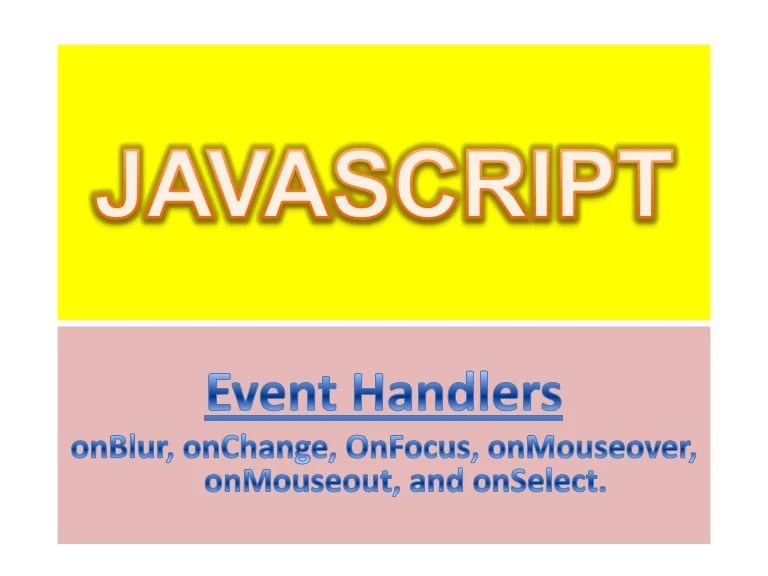 JAVASCRIPT

Event Handlers

onBlur, onChange, OnFocus, onMouseover, onMouseout, and onSelect.